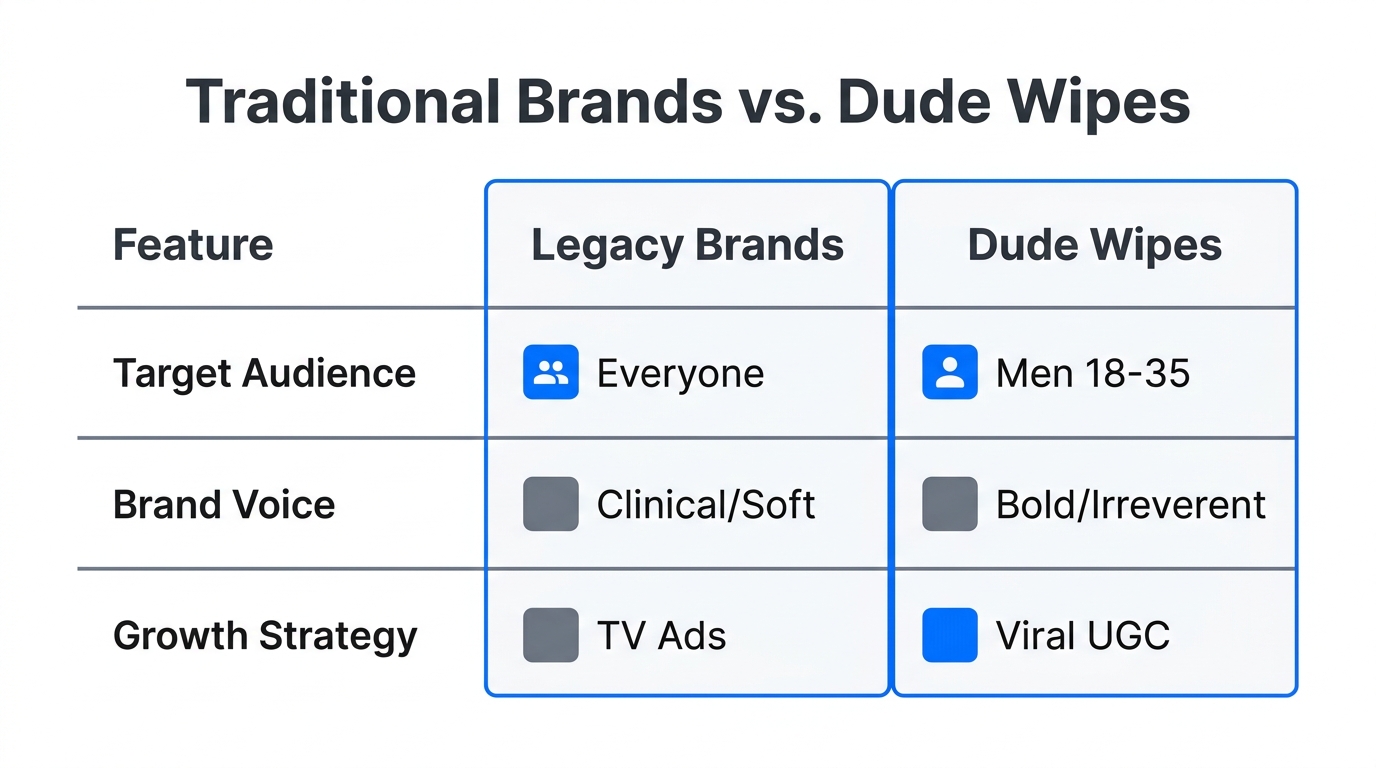 Traditional Brands vs. Dude Wipes

| Feature | Legacy Brands | Dude Wipes |
|---|---|---|
| Target Audience | Everyone | Men 18-35 |
| Brand Voice | Clinical/Soft | Bold/Irreverent |
| Growth Strategy | TV Ads | Viral UGC |